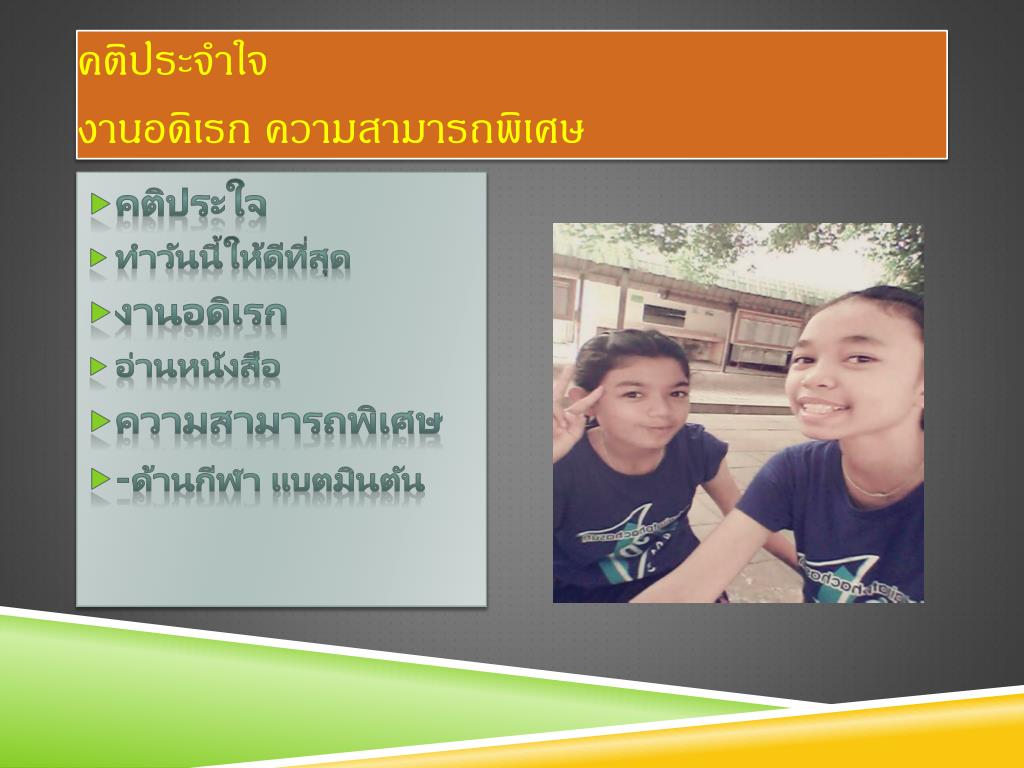 คติประจำใจ
งานอดิเรก ความสามารถพิเศษ

คติประใจ
ทำวันนี้ให้ดีที่สุด
งานอดิเรก
อ่านหนังสือ
ความสามารถพิเศษ
-ด้านกีฬา แบตมินตัน